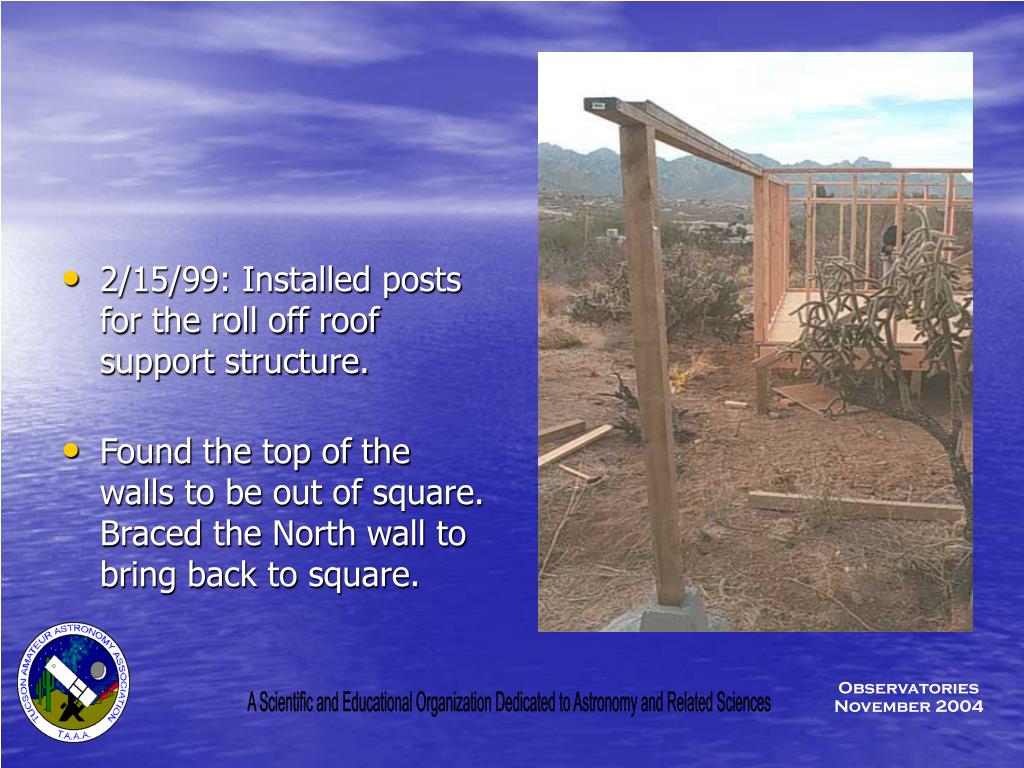 • 2/15/99: Installed posts for the roll off roof support structure.

• Found the top of the walls to be out of square. Braced the North wall to bring back to square.

TUCSON AMATEUR ASTRONOMY ASSOCIATION
T.A.A.A.

A Scientific and Educational Organization Dedicated to Astronomy and Related Sciences

Observatories
November 2004